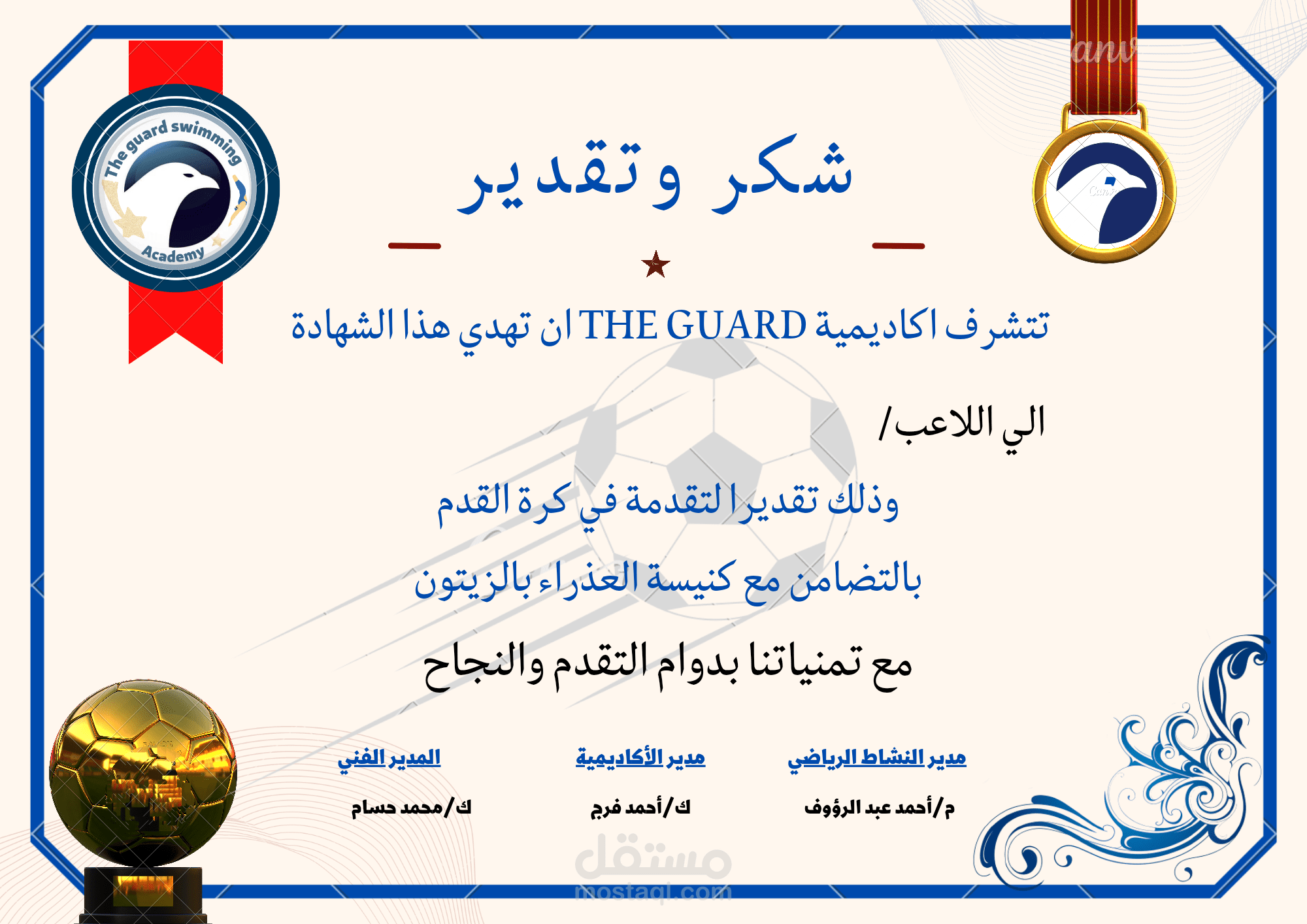 The guard swimming Academy

شكر وتقدير

تتشرف اكاديمية THE GUARD ان تهدي هذا الشهادة

الي اللاعب/

وذلك تقديرا لتقدمة في كرة القدم

بالتضامن مع كنيسة العذراء بالزيتون

مع تمنياتنا بدوام التقدم والنجاح

مدير النشاط الرياضي

م/أحمد عبد الرؤوف

مدير الأكاديمية

ك/أحمد فرج

المدير الفني

ك/محمد حسام

مستقل
mostaql.com